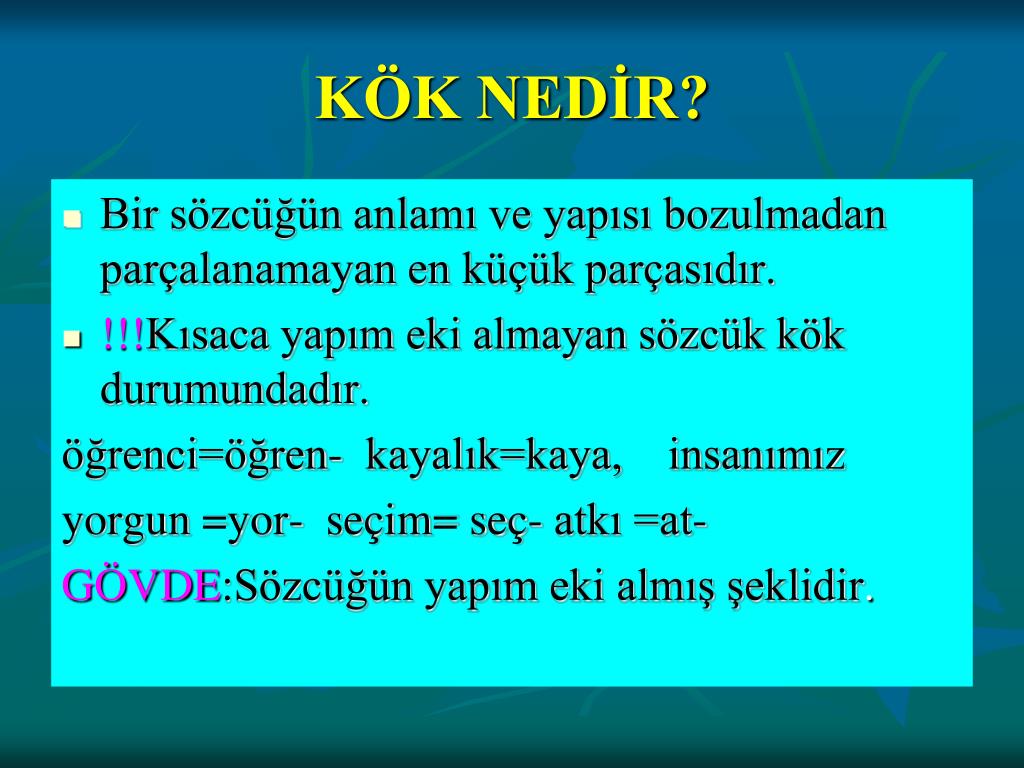 KÖK NEDİR?

Bir sözcüğün anlamı ve yapısı bozulmadan parçalanamayan en küçük parçasıdır.

!!!Kısaca yapım eki almayan sözcük kök durumundadır.

öğrenci=öğren- kayalık=kaya, insanımız

yorgun =yor- seçim= seç- atkı =at-

GÖVDE:Sözcüğün yapım eki almış şeklidir.